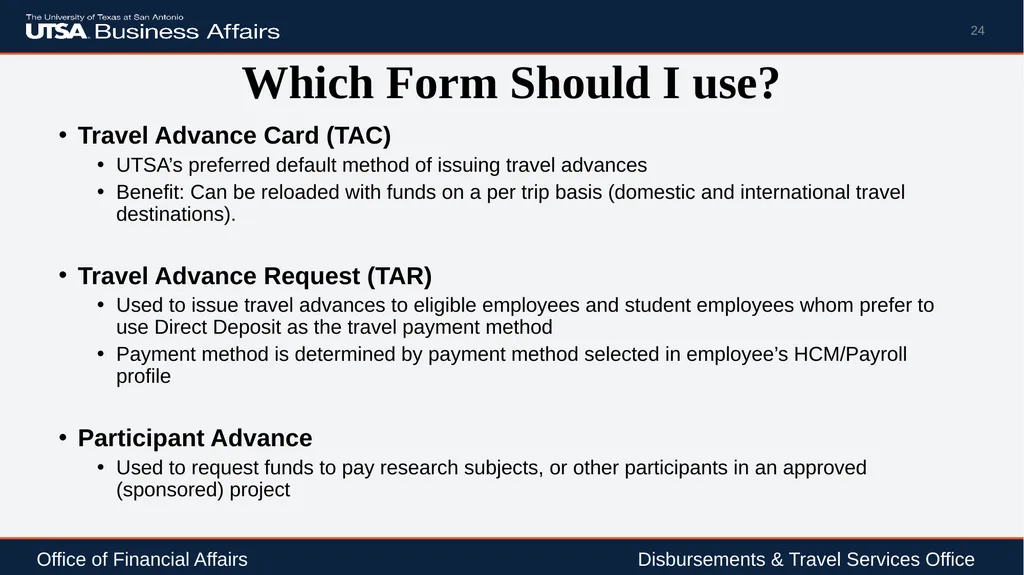 The University of Texas at San Antonio
UTSA Business Affairs

24

Which Form Should I use?

• Travel Advance Card (TAC)
  • UTSA's preferred default method of issuing travel advances
  • Benefit: Can be reloaded with funds on a per trip basis (domestic and international travel destinations).

• Travel Advance Request (TAR)
  • Used to issue travel advances to eligible employees and student employees whom prefer to use Direct Deposit as the travel payment method
  • Payment method is determined by payment method selected in employee's HCM/Payroll profile

• Participant Advance
  • Used to request funds to pay research subjects, or other participants in an approved (sponsored) project

Office of Financial Affairs

Disbursements & Travel Services Office